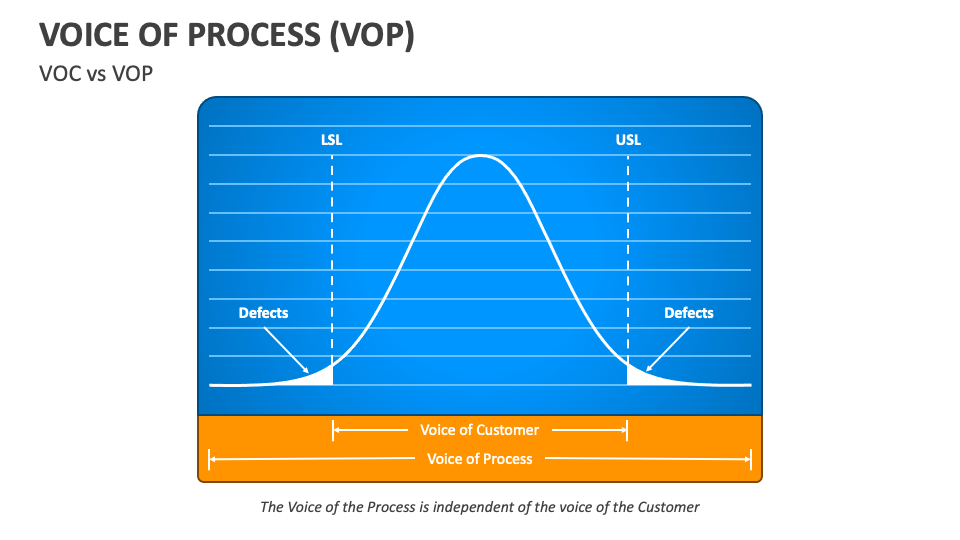 VOICE OF PROCESS (VOP)

VOC vs VOP

LSL

USL

Defects

Defects

Voice of Customer

Voice of Process

The Voice of the Process is independent of the voice of the Customer